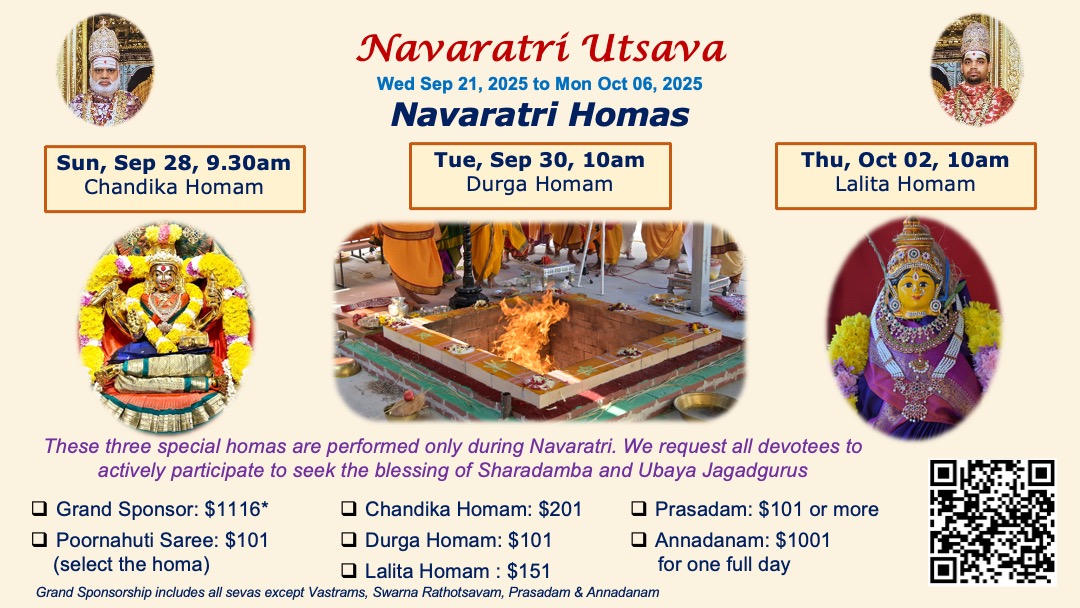 Navaratri Utsava
Wed Sep 21, 2025 to Mon Oct 06, 2025
Navaratri Homas

Sun, Sep 28, 9.30am
Chandika Homam

Tue, Sep 30, 10am
Durga Homam

Thu, Oct 02, 10am
Lalita Homam

These three special homas are performed only during Navaratri. We request all devotees to actively participate to seek the blessing of Sharadamba and Ubaya Jagadgurus

❑ Grand Sponsor: $1116*
❑ Poornahuti Saree: $101 (select the homa)

❑ Chandika Homam: $201
❑ Durga Homam: $101
❑ Lalita Homam : $151

❑ Prasadam: $101 or more
❑ Annadanam: $1001 for one full day

Grand Sponsorship includes all sevas except Vastrams, Swarna Rathotsavam, Prasadam & Annadanam